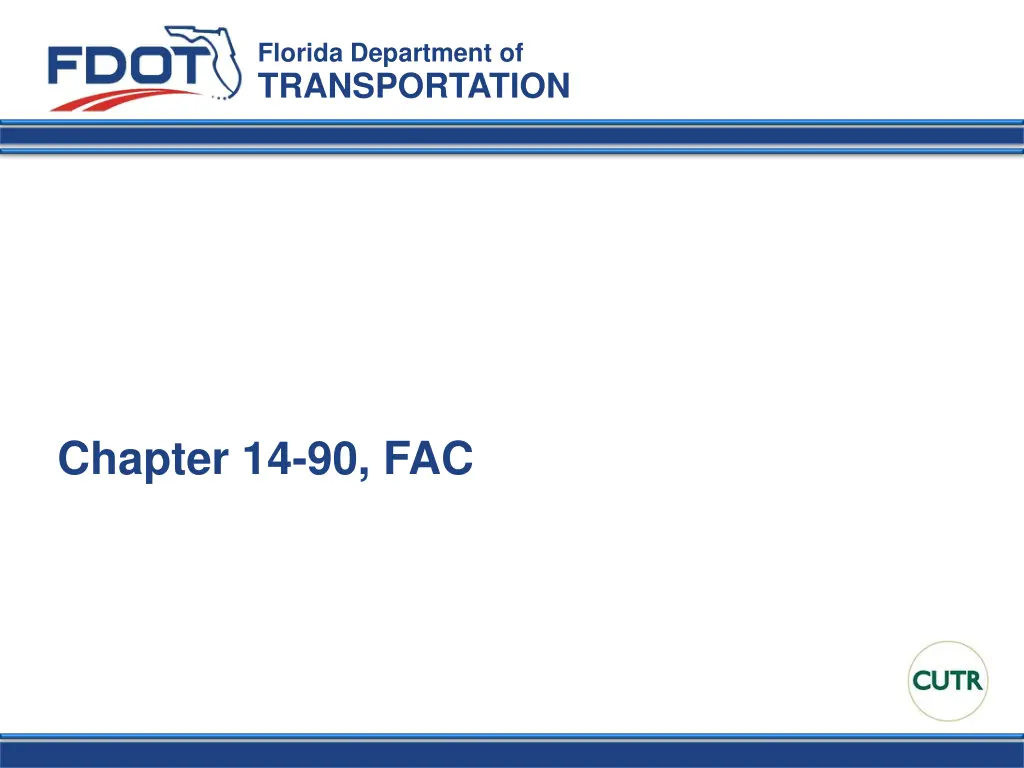 FDOT

Florida Department of
TRANSPORTATION

Chapter 14-90, FAC

CUTR